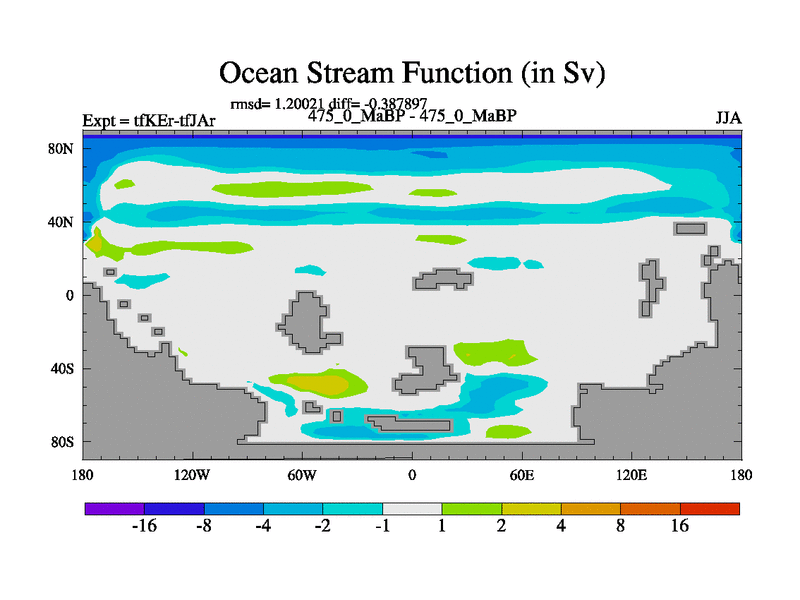 Ocean Stream Function (in Sv)

rmsd= 1.20021 diff= -0.387897

Expt = tfKEr-tfJAr

475_0_MaBP - 475_0_MaBP

JJA

80N
40N
0
40S
80S

180
120W
60W
0
60E
120E
180

-16
-8
-4
-2
-1
1
2
4
8
16